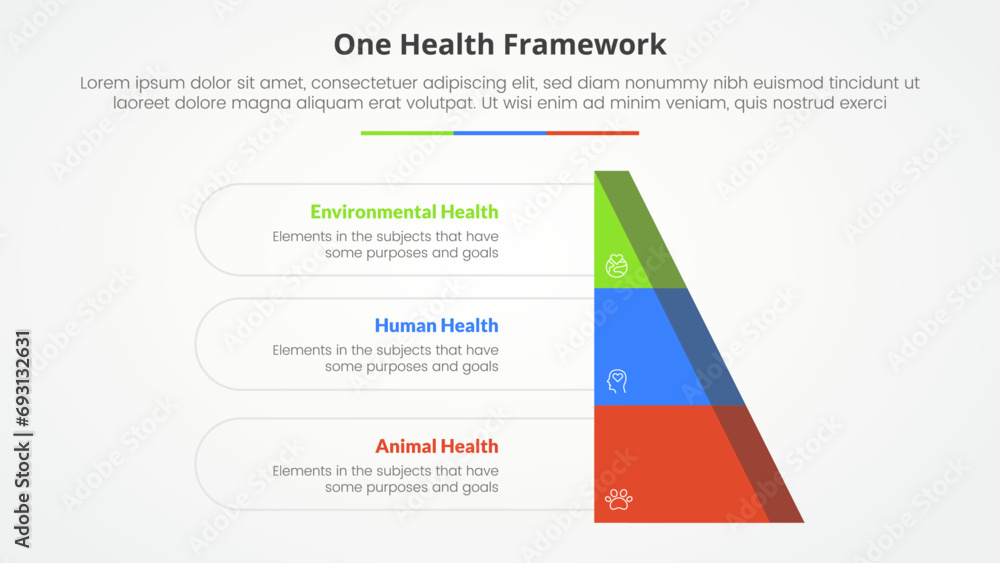 One Health Framework

Lorem ipsum dolor sit amet, consectetuer adipiscing elit, sed diam nonummy nibh euismod tincidunt ut laoreet dolore magna aliquam erat volutpat. Ut wisi enim ad minim veniam, quis nostrud exerci

Environmental Health
Elements in the subjects that have some purposes and goals

Human Health
Elements in the subjects that have some purposes and goals

Animal Health
Elements in the subjects that have some purposes and goals

Adobe Stock | #693132631